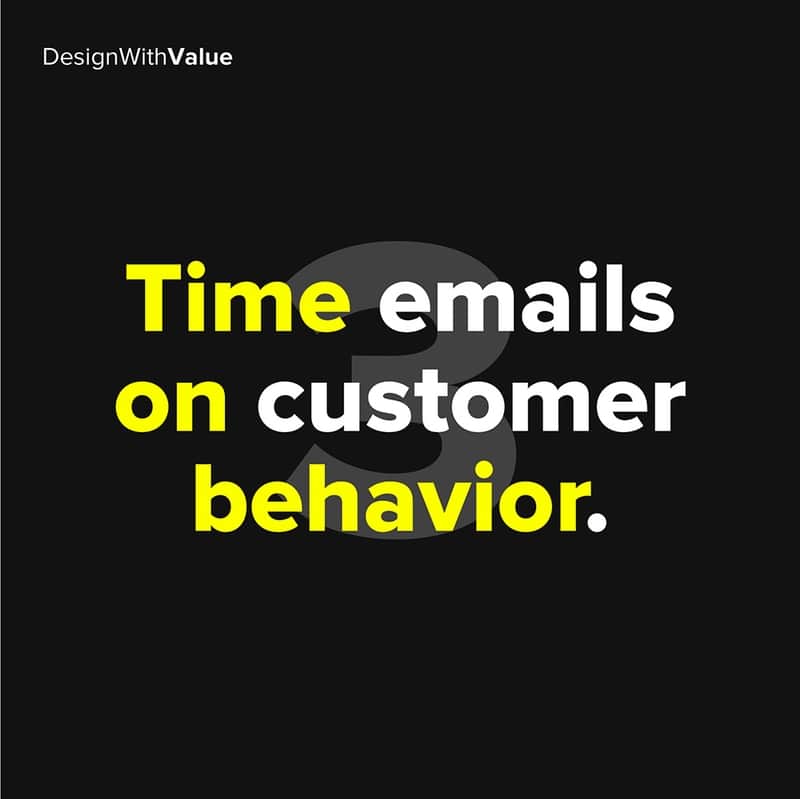 DesignWithValue

3

Time emails on customer behavior.